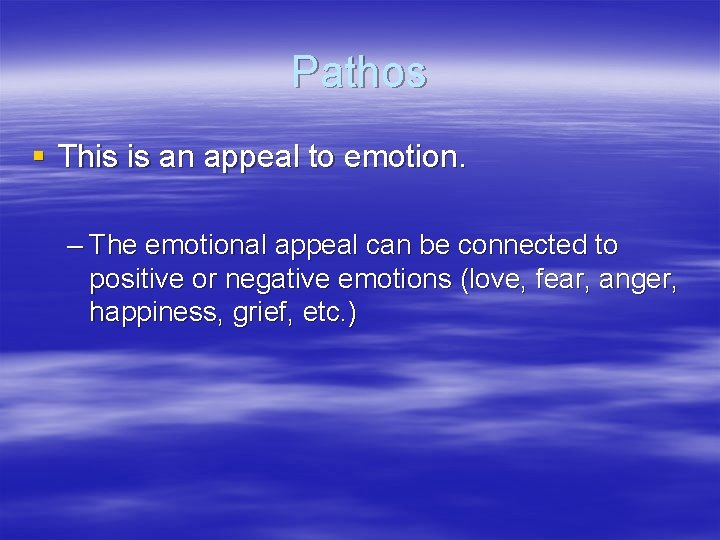 Pathos

▪ This is an appeal to emotion.

– The emotional appeal can be connected to positive or negative emotions (love, fear, anger, happiness, grief, etc.)